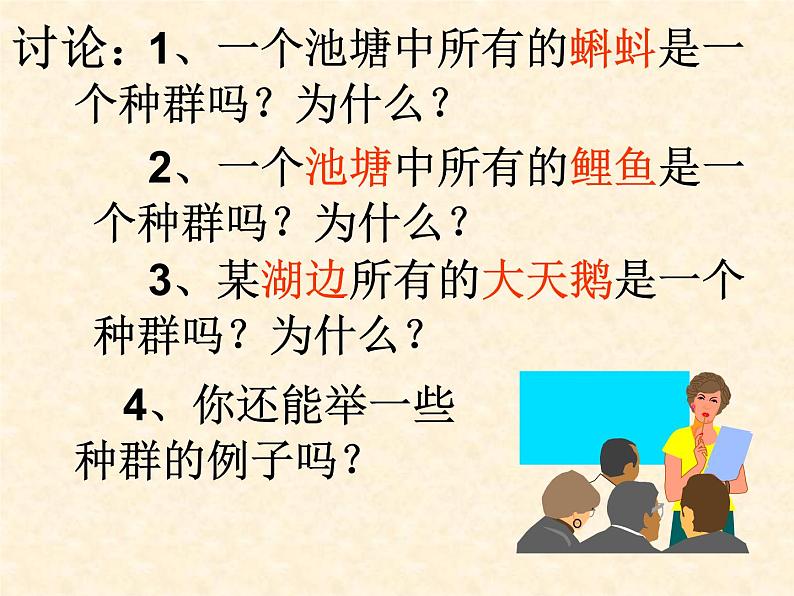 讨论：1、一个池塘中所有的蝌蚪是一个种群吗？为什么？

2、一个池塘中所有的鲤鱼是一个种群吗？为什么？

3、某湖边所有的大天鹅是一个种群吗？为什么？

4、你还能举一些种群的例子吗？